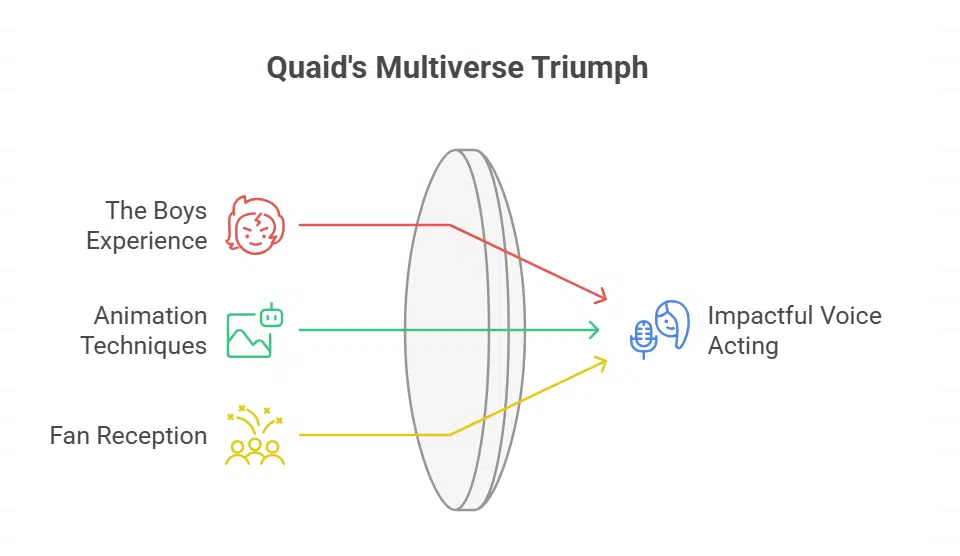 Quaid's Multiverse Triumph

The Boys Experience

Animation Techniques

Fan Reception

Impactful Voice Acting